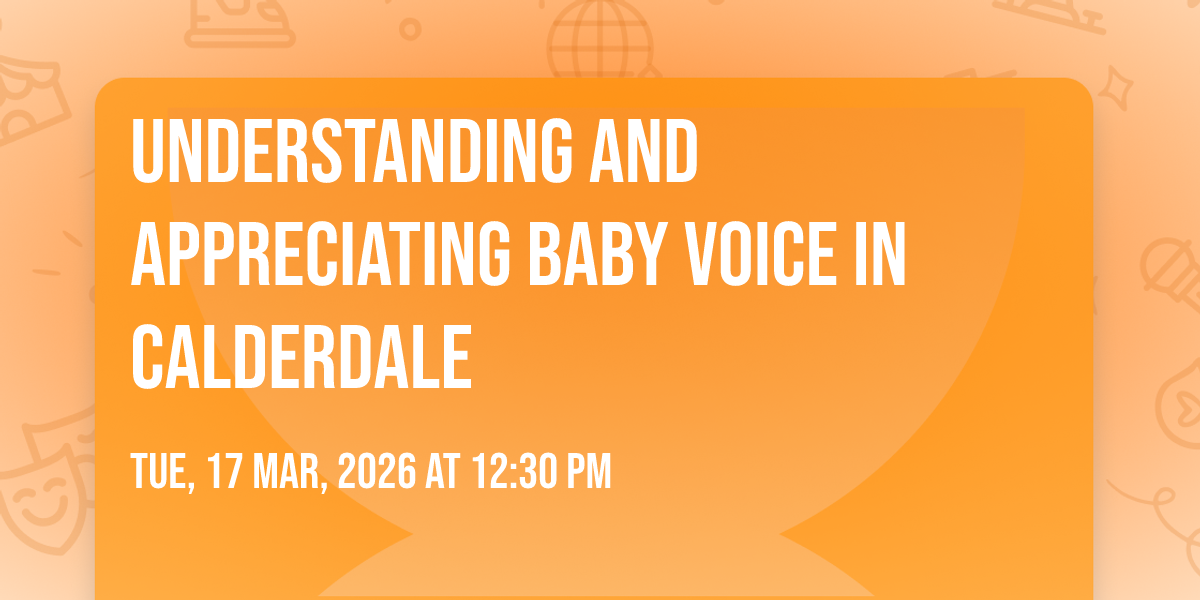 UNDERSTANDING AND APPRECIATING BABY VOICE IN CALDERDALE

TUE, 17 MAR, 2026 AT 12:30 PM